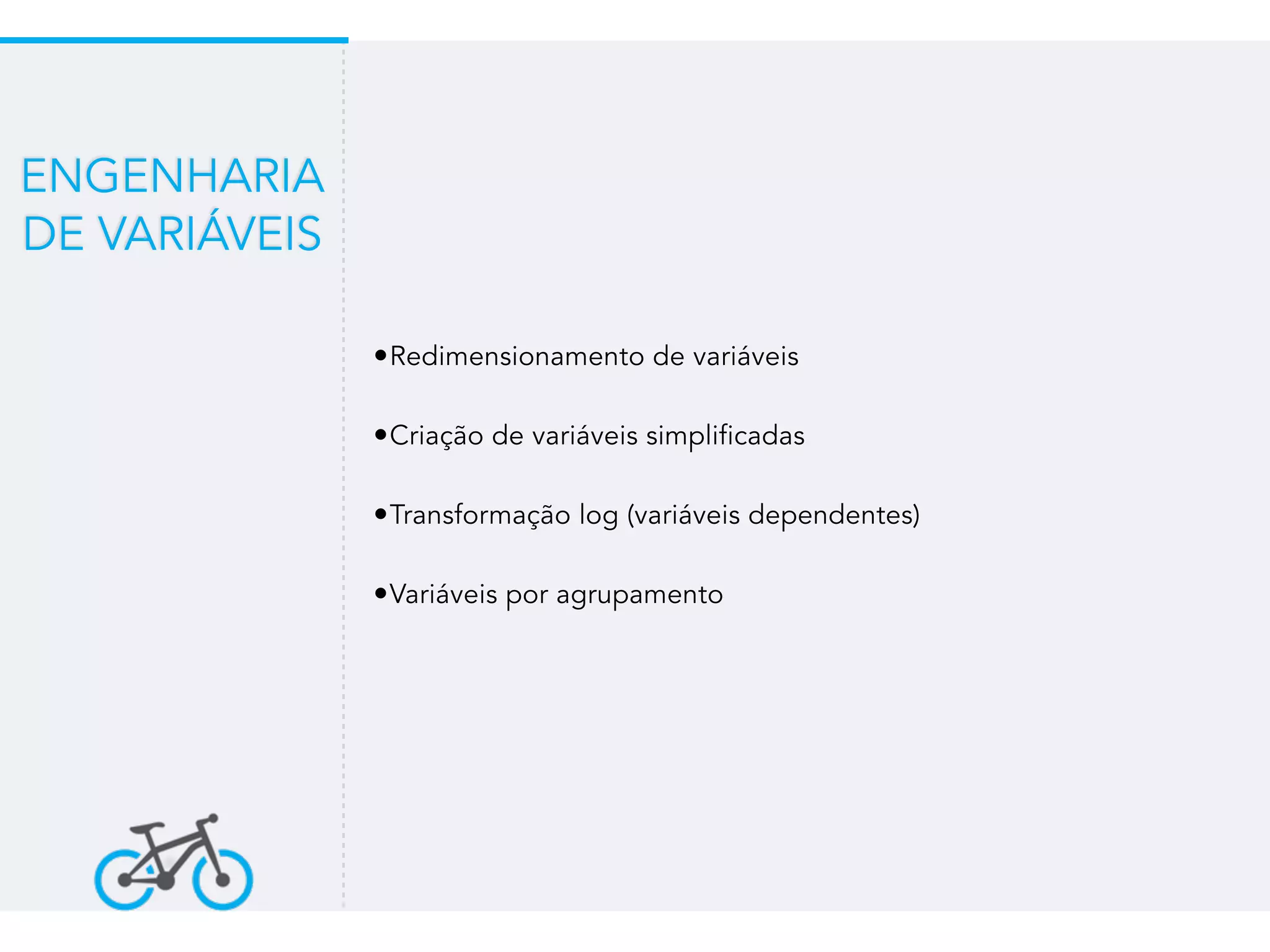 ENGENHARIA DE VARIÁVEIS

•Redimensionamento de variáveis

•Criação de variáveis simplificadas

•Transformação log (variáveis dependentes)

•Variáveis por agrupamento